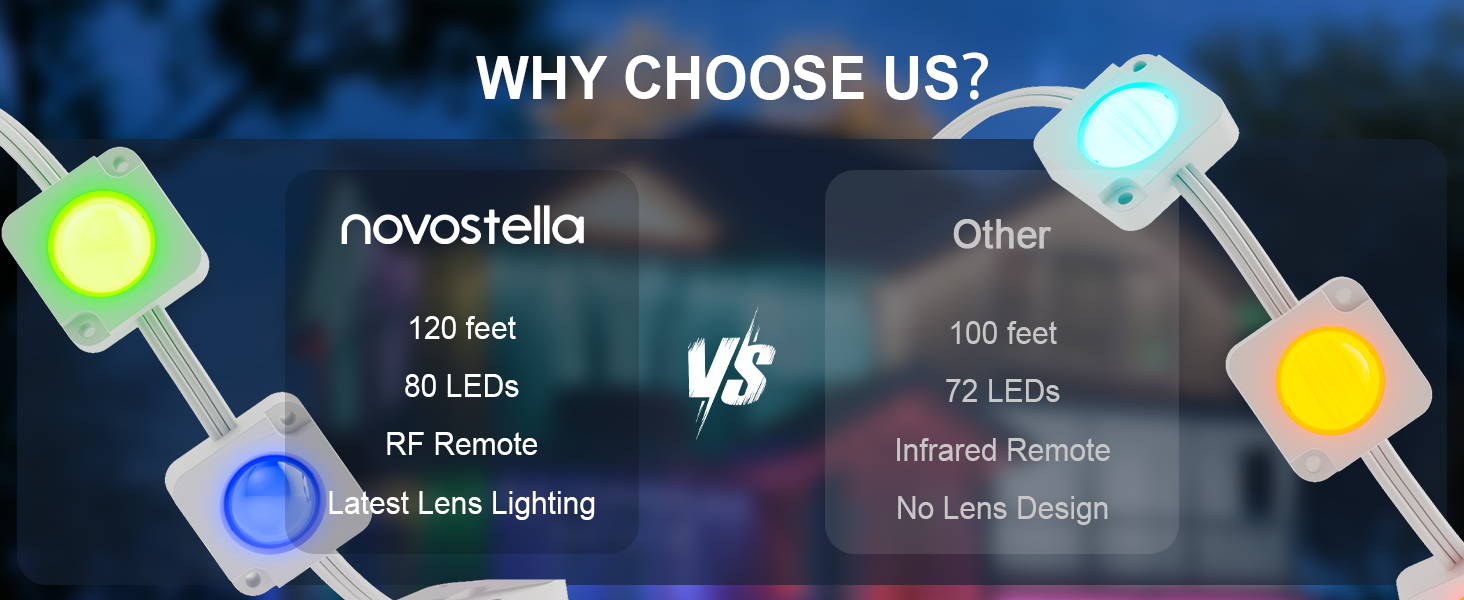 WHY CHOOSE US?

novostella

120 feet

80 LEDs

RF Remote

Latest Lens Lighting

VS

Other

100 feet

72 LEDs

Infrared Remote

No Lens Design